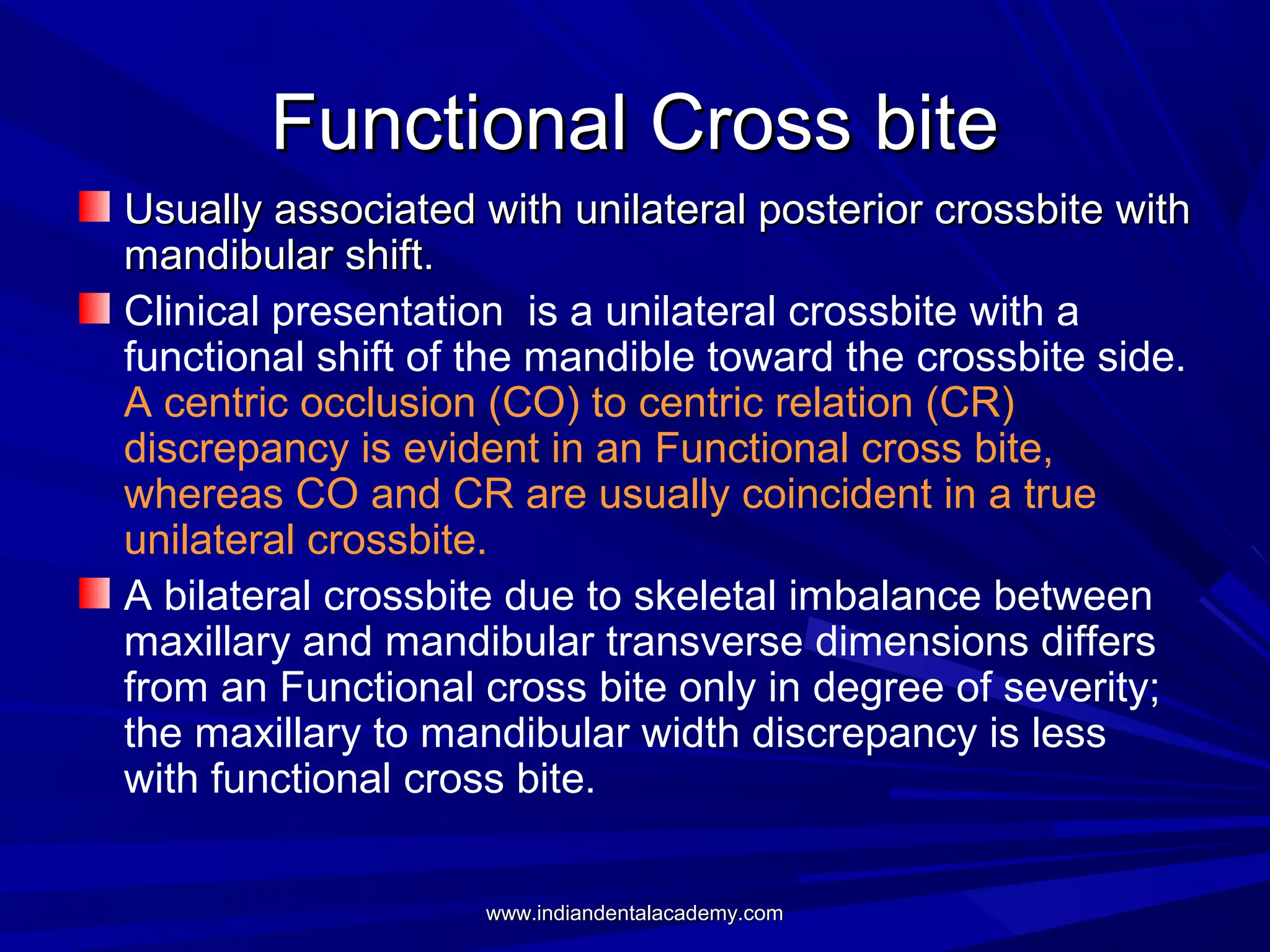 Functional Cross bite

Usually associated with unilateral posterior crossbite with mandibular shift.

Clinical presentation  is a unilateral crossbite with a functional shift of the mandible toward the crossbite side. A centric occlusion (CO) to centric relation (CR) discrepancy is evident in an Functional cross bite, whereas CO and CR are usually coincident in a true unilateral crossbite.

A bilateral crossbite due to skeletal imbalance between maxillary and mandibular transverse dimensions differs from an Functional cross bite only in degree of severity; the maxillary to mandibular width discrepancy is less with functional cross bite.

www.indiandentalacademy.com